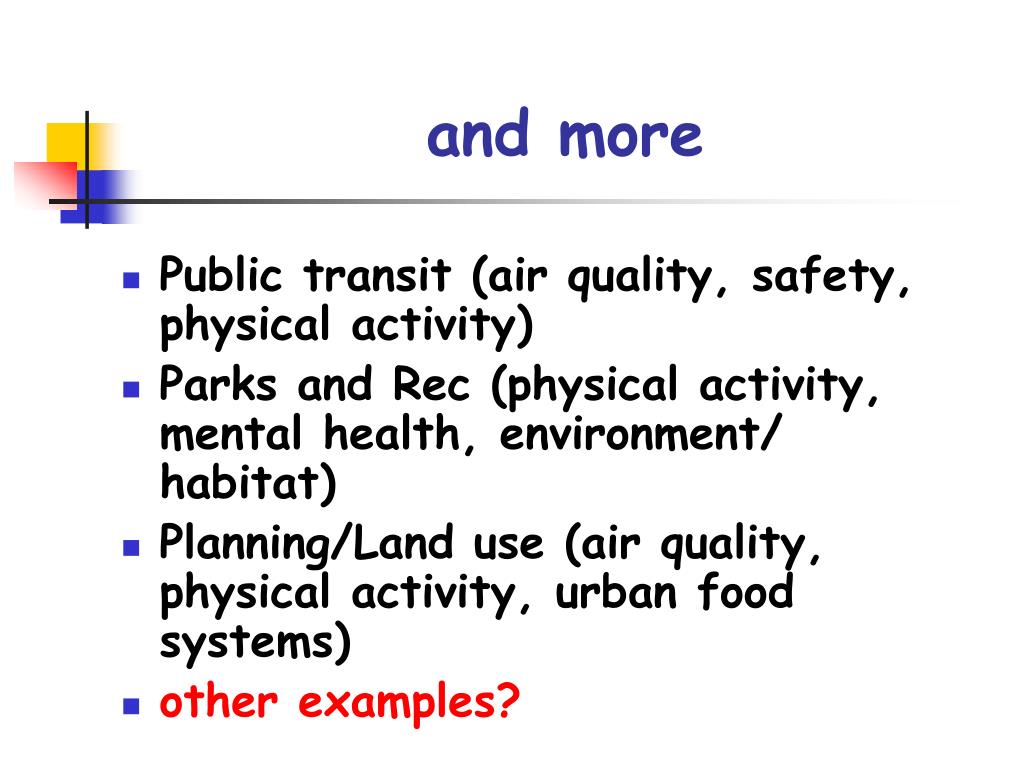 and more

- Public transit (air quality, safety, physical activity)
- Parks and Rec (physical activity, mental health, environment/ habitat)
- Planning/Land use (air quality, physical activity, urban food systems)
- other examples?